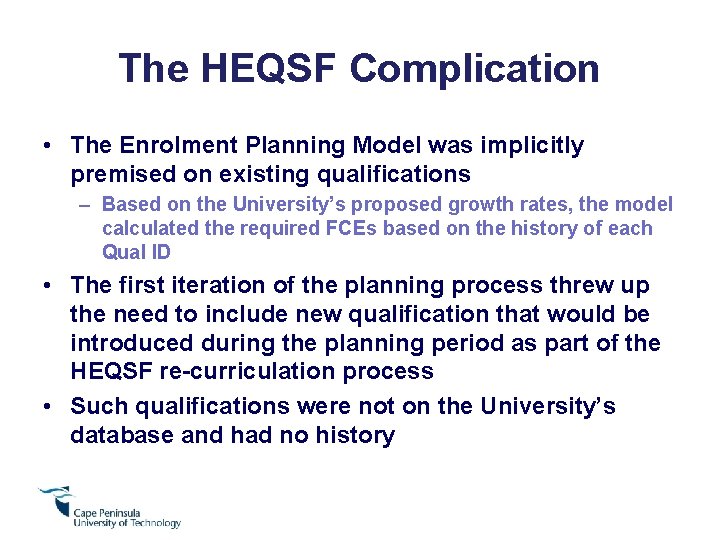 The HEQSF Complication

• The Enrolment Planning Model was implicitly premised on existing qualifications
– Based on the University's proposed growth rates, the model calculated the required FCEs based on the history of each Qual ID

• The first iteration of the planning process threw up the need to include new qualification that would be introduced during the planning period as part of the HEQSF re-curriculation process

• Such qualifications were not on the University's database and had no history

Cape Peninsula University of Technology